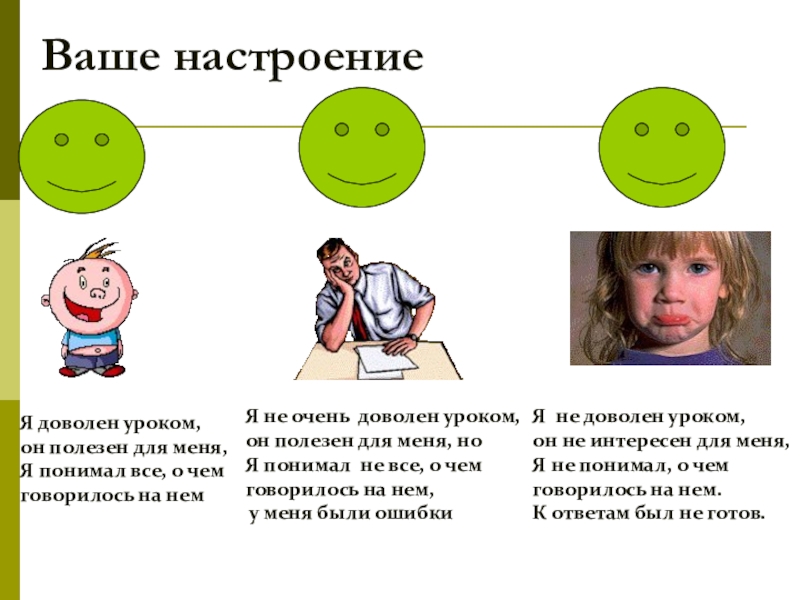 Ваше настроение

Я доволен уроком,
он полезен для меня,
Я понимал все, о чем
говорилось на нем

Я не очень доволен уроком,
он полезен для меня, но
Я понимал не все, о чем
говорилось на нем,
у меня были ошибки

Я не доволен уроком,
он не интересен для меня,
Я не понимал, о чем
говорилось на нем.
К ответам был не готов.